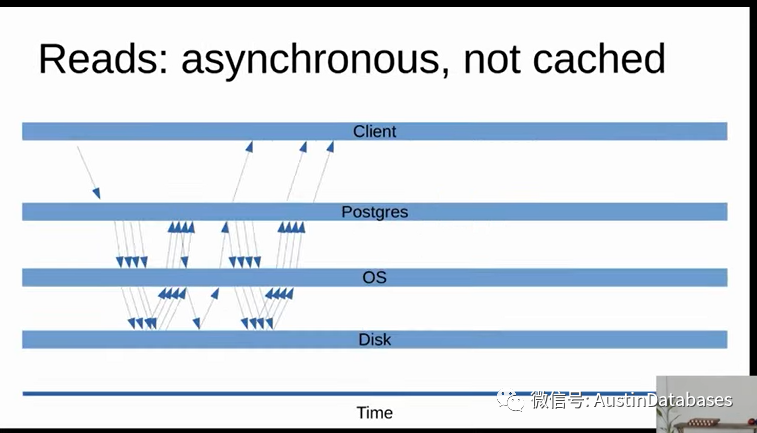 Reads: asynchronous, not cached

Client

Postgres

OS

Disk

Time

微信号: AustinDatabases